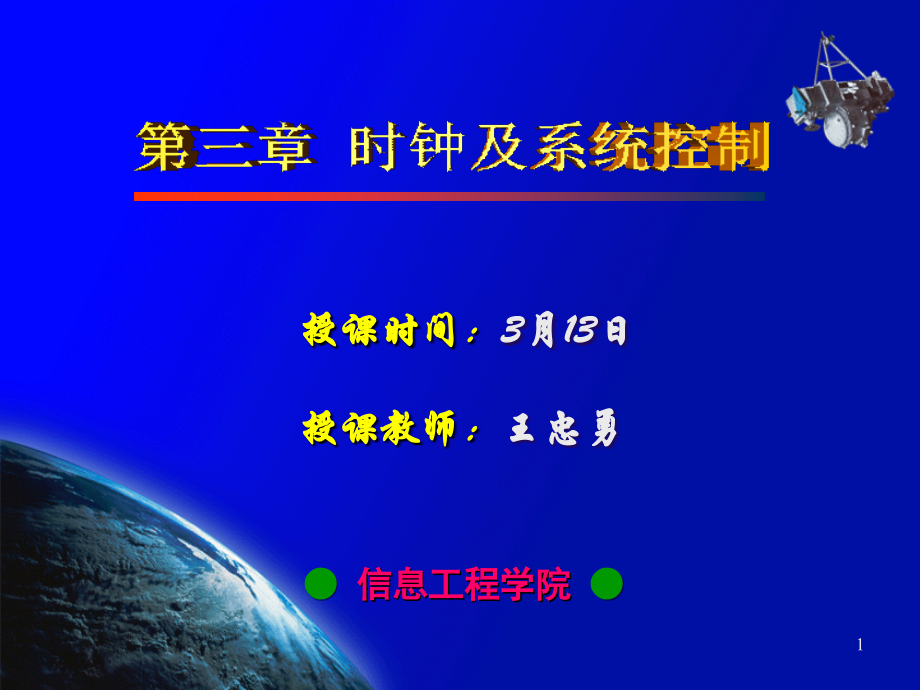 第三章 时钟及系统控制

授课时间：3月13日

授课教师：王忠勇

信息工程学院

1